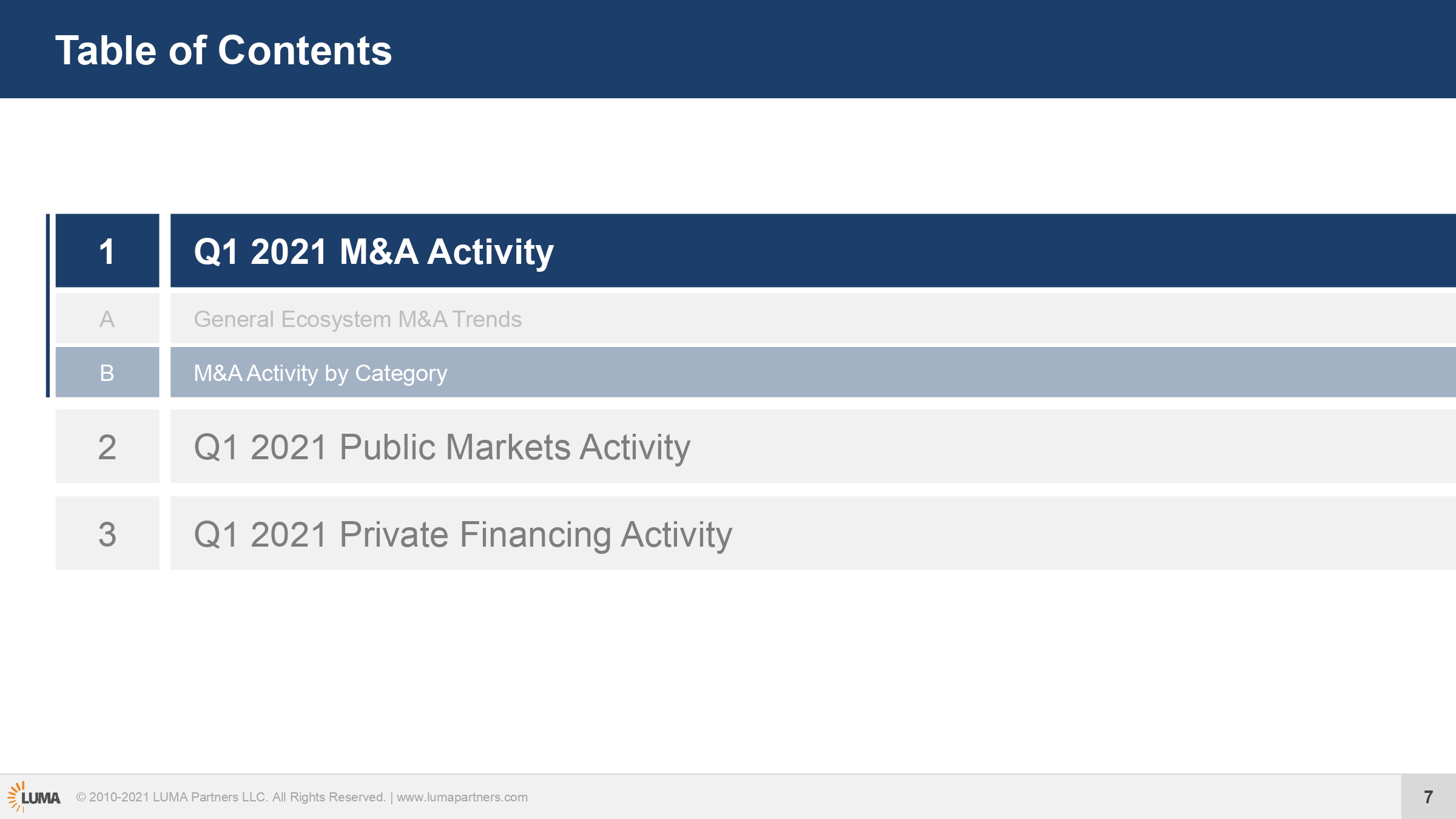 Table of Contents

1 Q1 2021 M&A Activity

A General Ecosystem M&A Trends

B M&A Activity by Category

2 Q1 2021 Public Markets Activity

3 Q1 2021 Private Financing Activity

LUMA © 2010-2021 LUMA Partners LLC. All Rights Reserved. | www.lumapartners.com

7